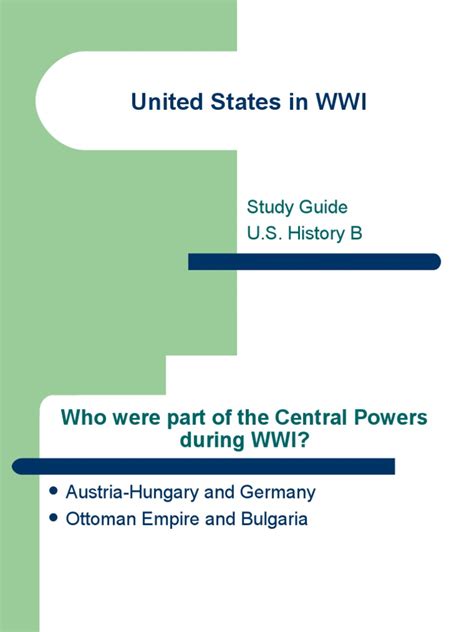 United States in WWI

Study Guide
U.S. History B

Who were part of the Central Powers during WWI?

- Austria-Hungary and Germany
- Ottoman Empire and Bulgaria